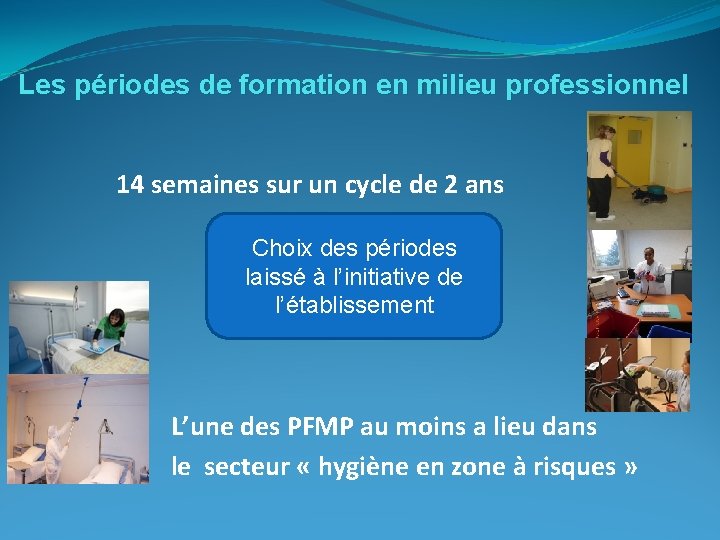 Les périodes de formation en milieu professionnel

14 semaines sur un cycle de 2 ans

Choix des périodes laissé à l'initiative de l'établissement

L'une des PFMP au moins a lieu dans le secteur « hygiène en zone à risques »